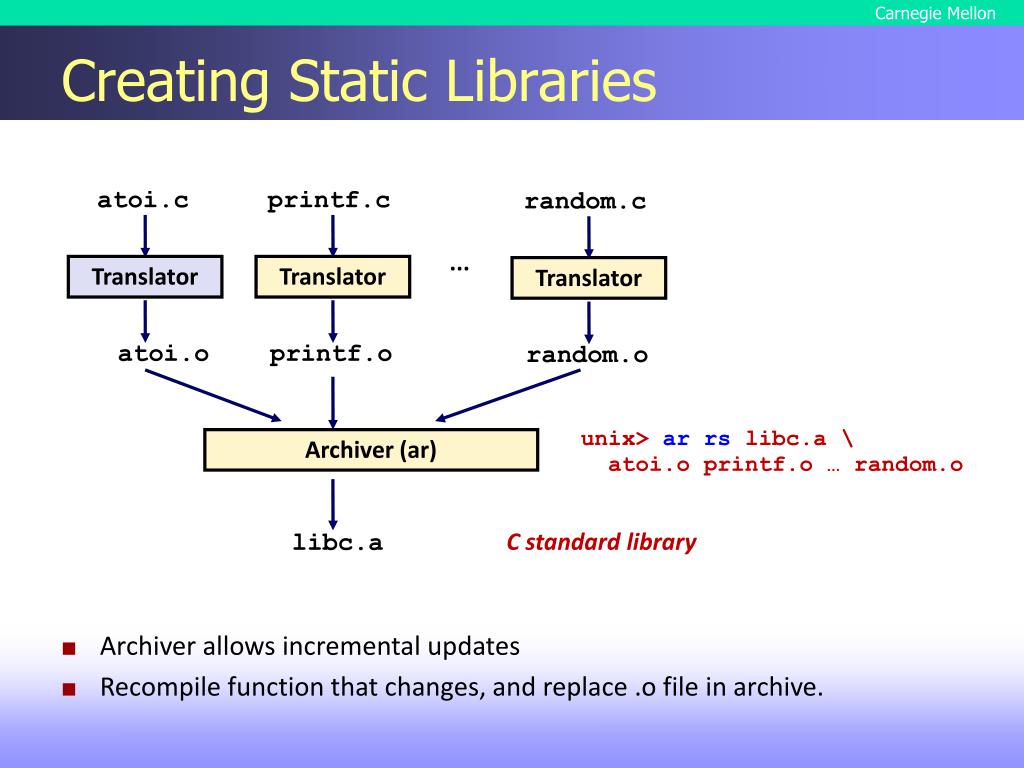 Carnegie Mellon

Creating Static Libraries

atoi.c

printf.c

random.c

Translator

Translator

...

Translator

atoi.o

printf.o

random.o

Archiver (ar)

unix> ar rs libc.a \
atoi.o printf.o … random.o

libc.a

C standard library

■ Archiver allows incremental updates
■ Recompile function that changes, and replace .o file in archive.